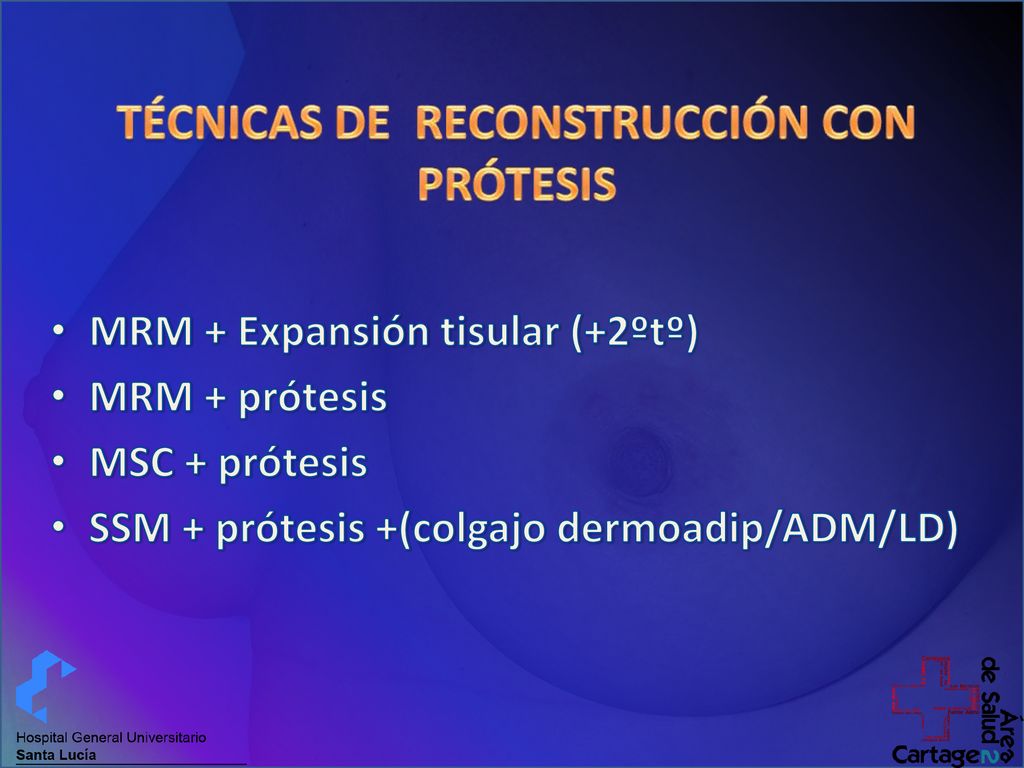 TÉCNICAS DE RECONSTRUCCIÓN CON PRÓTESIS

• MRM + Expansión tisular (+2ºtº)
• MRM + prótesis
• MSC + prótesis
• SSM + prótesis +(colgajo dermoadip/ADM/LD)

Hospital General Universitario
Santa Lucía

Área de Salud 2
Cartagena